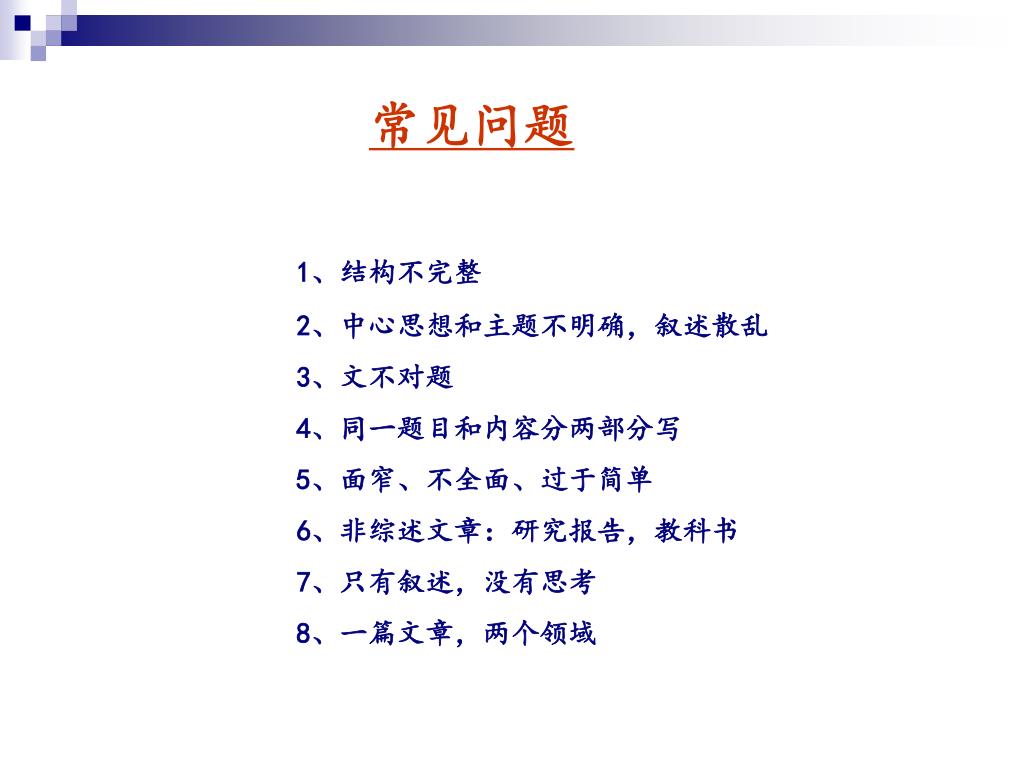 常见问题

1、结构不完整

2、中心思想和主题不明确，叙述散乱

3、文不对题

4、同一题目和内容分两部分写

5、面窄、不全面、过于简单

6、非综述文章：研究报告，教科书

7、只有叙述，没有思考

8、一篇文章，两个领域